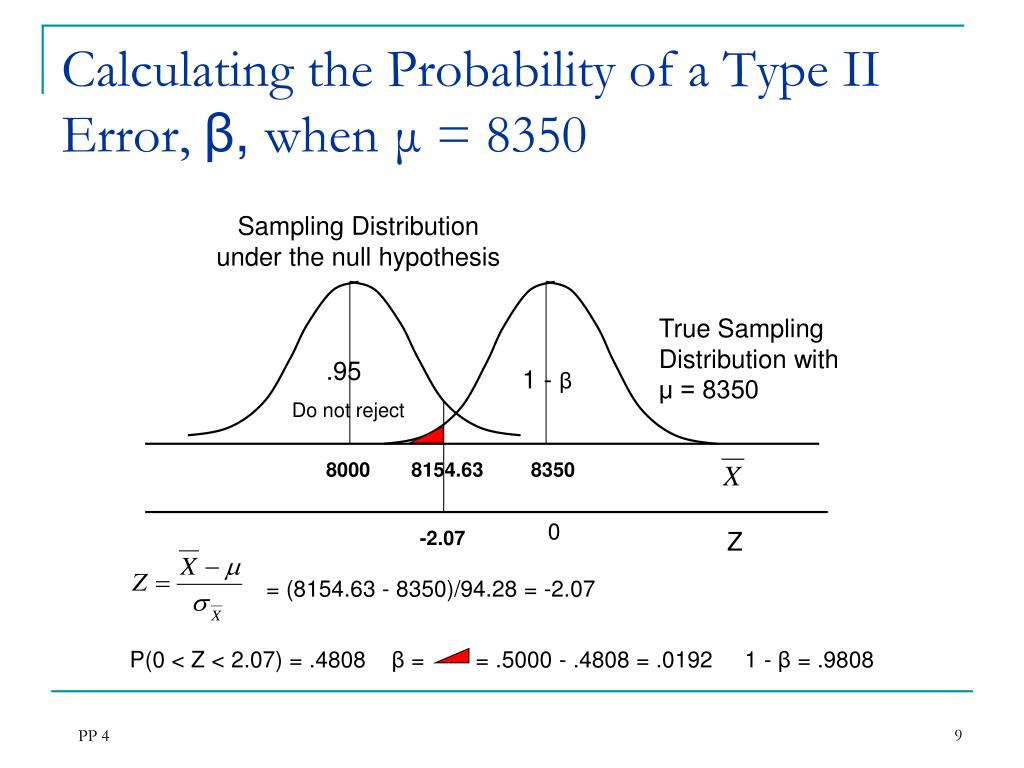 Calculating the Probability of a Type II Error, β, when μ = 8350

Sampling Distribution under the null hypothesis

True Sampling Distribution with μ = 8350

.95

Do not reject

1 - β

8000 8154.63 8350 $\overline{X}$

-2.07 0 Z

$Z = \frac{\overline{X} - \mu}{\sigma_{\overline{X}}}$ = (8154.63 - 8350)/94.28 = -2.07

P(0 < Z < 2.07) = .4808 β = = .5000 - .4808 = .0192 1 - β = .9808

PP 4

9